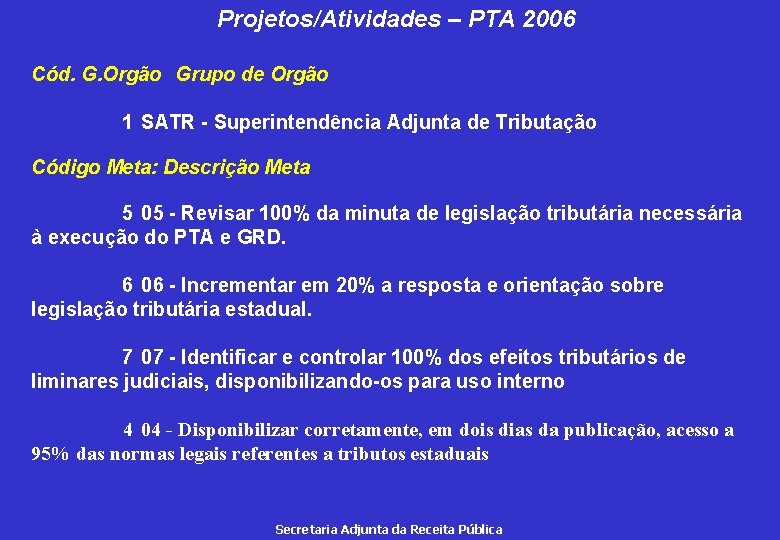 Projetos/Atividades – PTA 2006

Cód. G.Orgão Grupo de Orgão

1 SATR - Superintendência Adjunta de Tributação

Código Meta: Descrição Meta

5 05 - Revisar 100% da minuta de legislação tributária necessária à execução do PTA e GRD.

6 06 - Incrementar em 20% a resposta e orientação sobre legislação tributária estadual.

7 07 - Identificar e controlar 100% dos efeitos tributários de liminares judiciais, disponibilizando-os para uso interno

4 04 - Disponibilizar corretamente, em dois dias da publicação, acesso a 95% das normas legais referentes a tributos estaduais

Secretaria Adjunta da Receita Pública